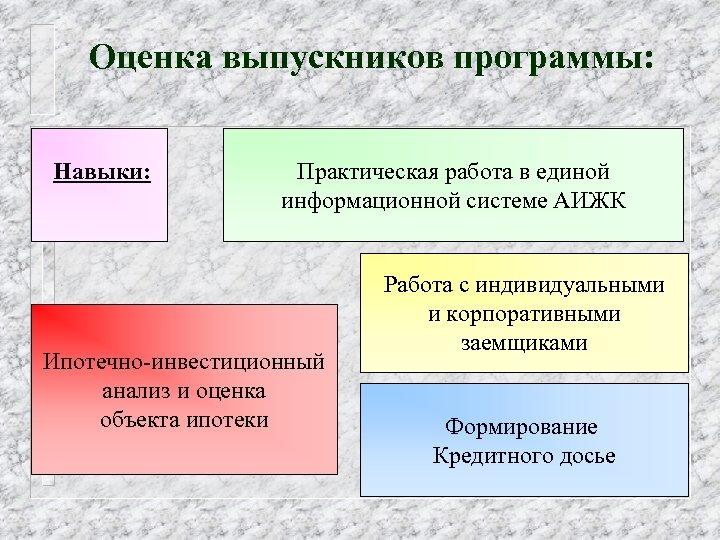 Оценка выпускников программы:

Навыки:

Практическая работа в единой информационной системе АИЖК

Работа с индивидуальными и корпоративными заемщиками

Ипотечно-инвестиционный анализ и оценка объекта ипотеки

Формирование Кредитного досье